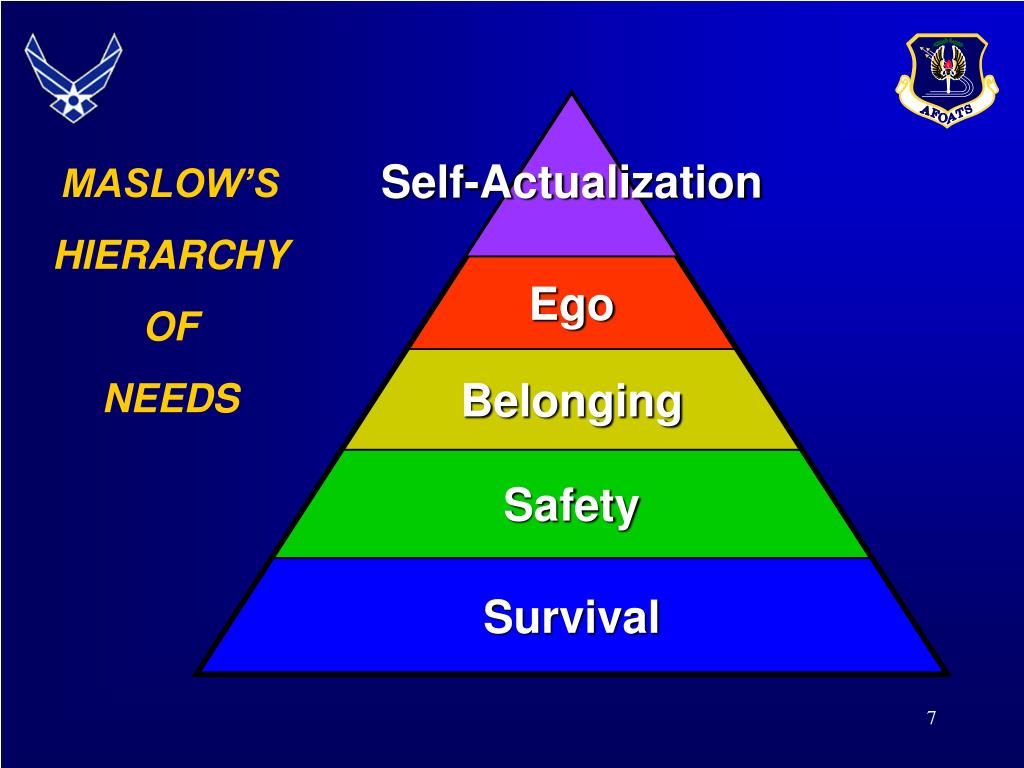 AFOATS

MASLOW'S

HIERARCHY

OF

NEEDS

Self-Actualization

Ego

Belonging

Safety

Survival

7